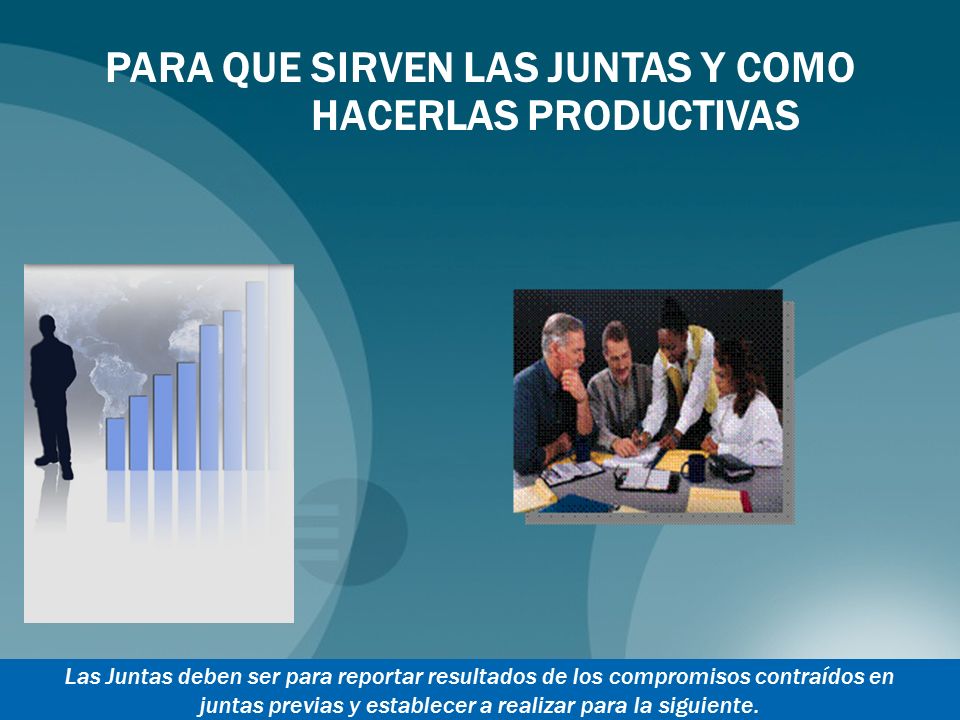 PARA QUE SIRVEN LAS JUNTAS Y COMO HACERLAS PRODUCTIVAS

Las Juntas deben ser para reportar resultados de los compromisos contraídos en juntas previas y establecer a realizar para la siguiente.